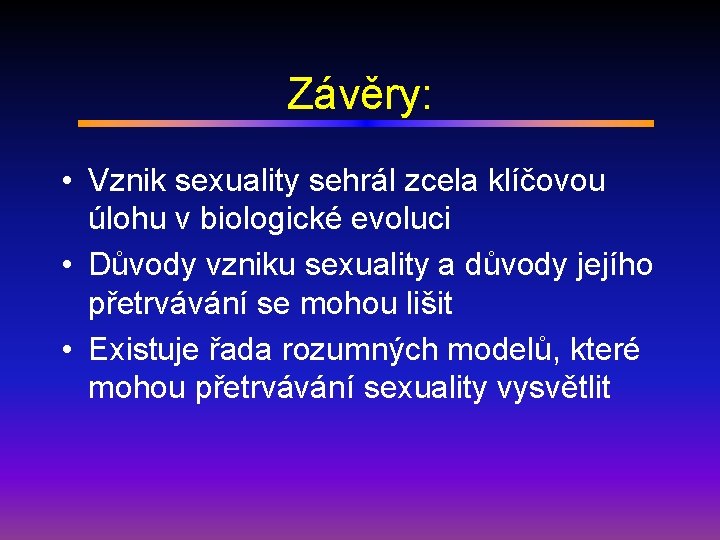 Závěry:

• Vznik sexuality sehrál zcela klíčovou úlohu v biologické evoluci
• Důvody vzniku sexuality a důvody jejího přetrvávání se mohou lišit
• Existuje řada rozumných modelů, které mohou přetrvávání sexuality vysvětlit